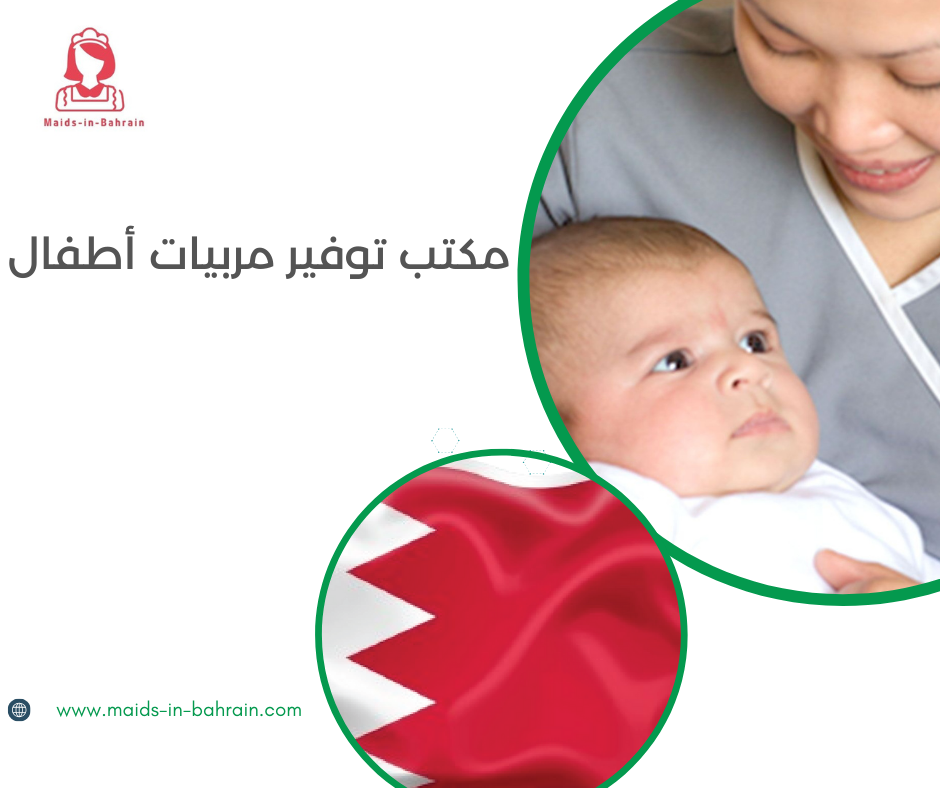 Maids-in-Bahrain

مكتب توفير مربيات أطفال

www.maids-in-bahrain.com